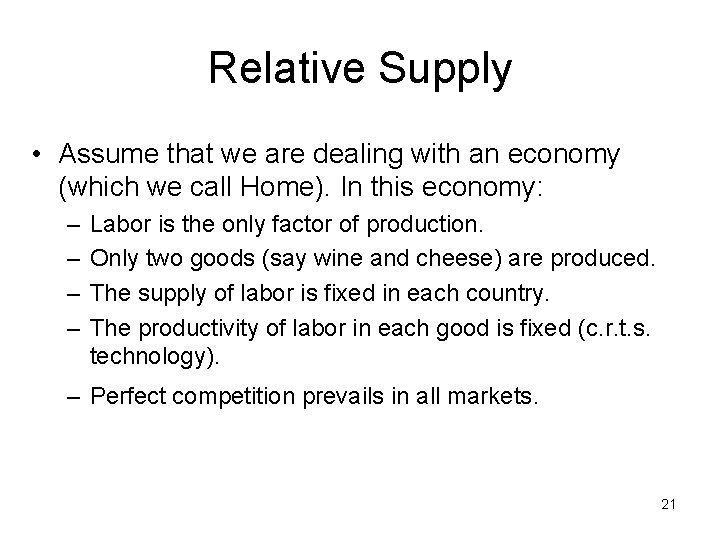 Relative Supply

• Assume that we are dealing with an economy (which we call Home). In this economy:
– Labor is the only factor of production.
– Only two goods (say wine and cheese) are produced.
– The supply of labor is fixed in each country.
– The productivity of labor in each good is fixed (c.r.t.s. technology).
– Perfect competition prevails in all markets.

21